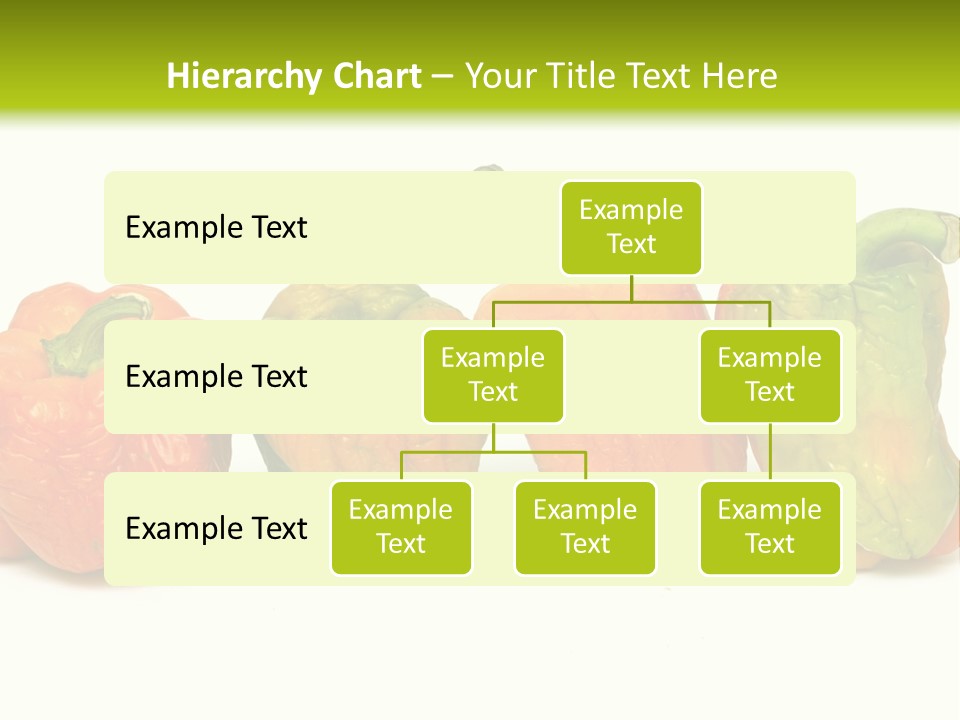 Hierarchy Chart – Your Title Text Here

Example Text

Example Text

Example Text

Example Text

Example Text

Example Text

Example Text

Example Text

Example Text